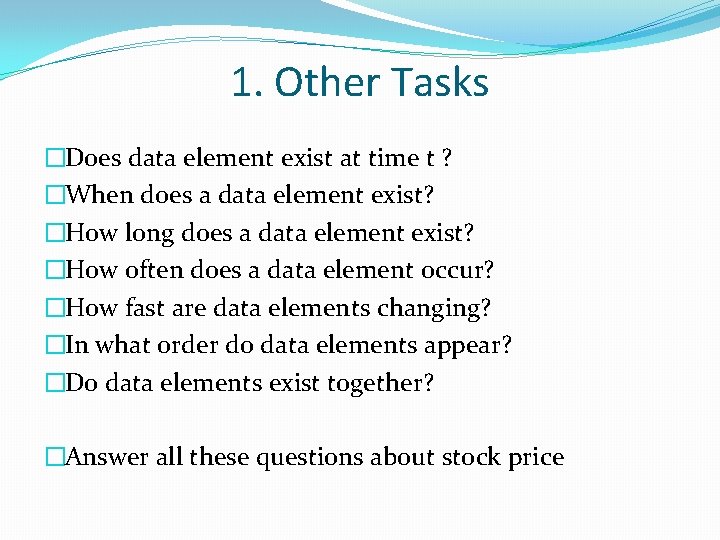 1. Other Tasks

□Does data element exist at time t ?
□When does a data element exist?
□How long does a data element exist?
□How often does a data element occur?
□How fast are data elements changing?
□In what order do data elements appear?
□Do data elements exist together?

□Answer all these questions about stock price